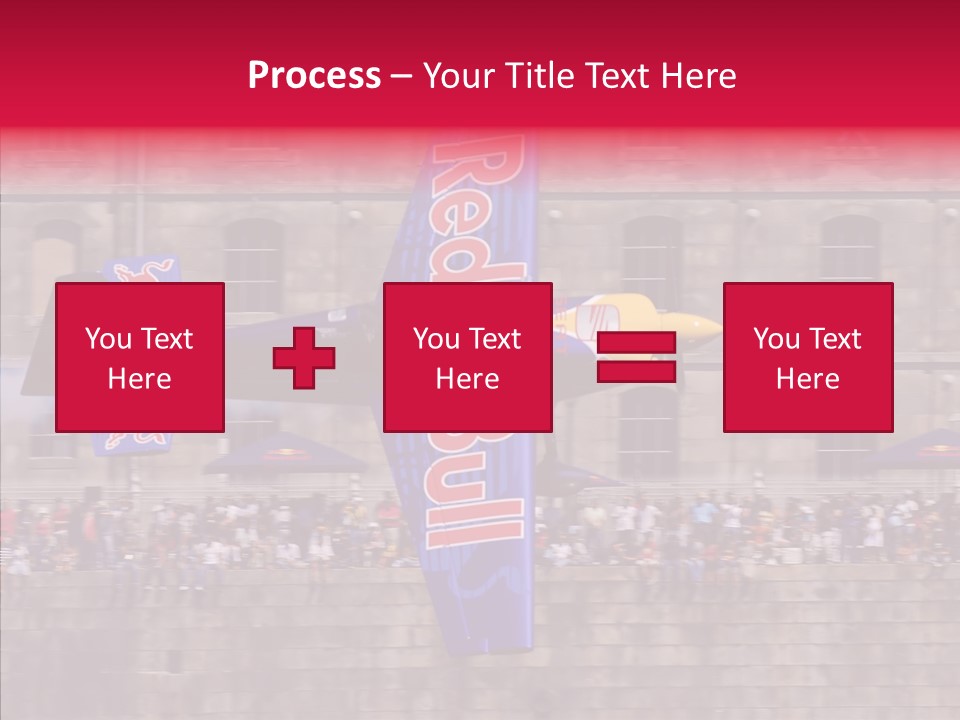 Process – Your Title Text Here

You Text Here

You Text Here

You Text Here

Red Bull